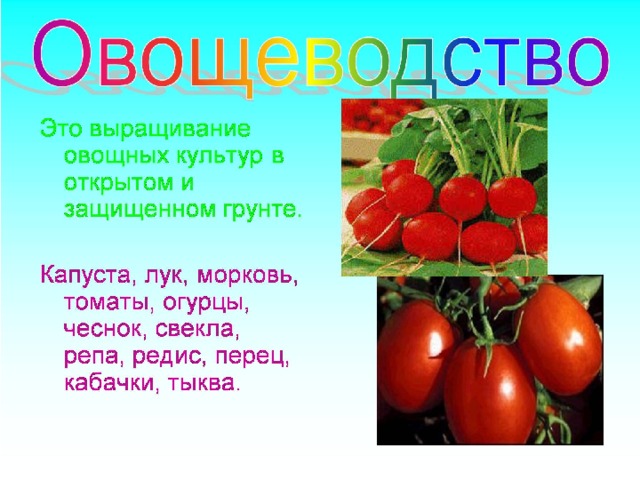 Овощеводство

Это выращивание овощных культур в открытом и защищенном грунте.

Капуста, лук, морковь, томаты, огурцы, чеснок, свекла, репа, редис, перец, кабачки, тыква.